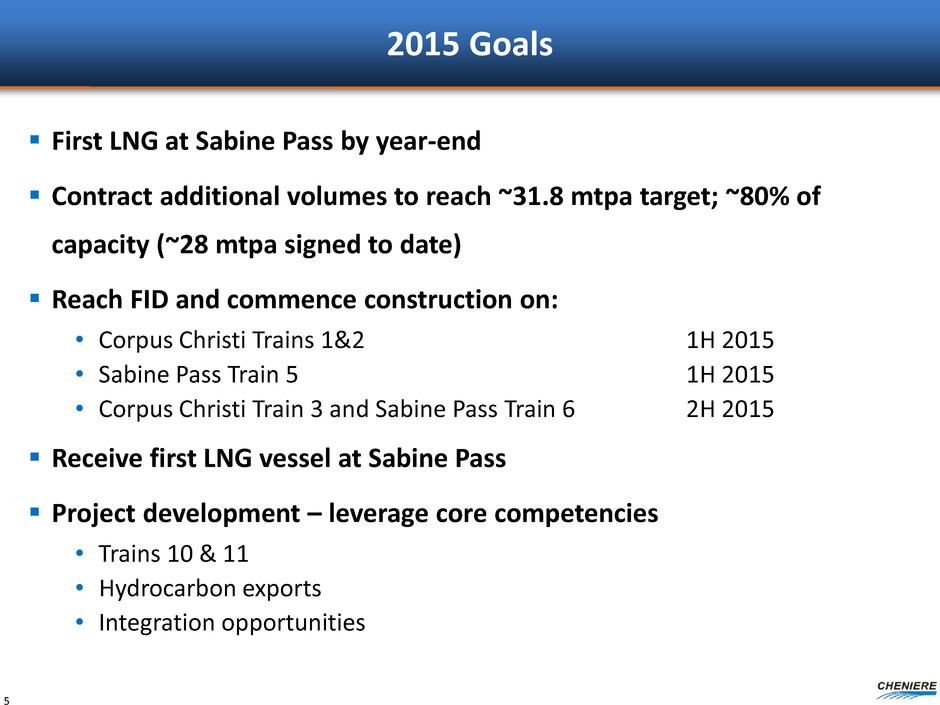 2015 Goals

▪ First LNG at Sabine Pass by year-end

▪ Contract additional volumes to reach ~31.8 mtpa target; ~80% of capacity (~28 mtpa signed to date)

▪ Reach FID and commence construction on:

• Corpus Christi Trains 1&2 1H 2015
• Sabine Pass Train 5 1H 2015
• Corpus Christi Train 3 and Sabine Pass Train 6 2H 2015

▪ Receive first LNG vessel at Sabine Pass

▪ Project development – leverage core competencies

• Trains 10 & 11
• Hydrocarbon exports
• Integration opportunities

5

CHENIERE